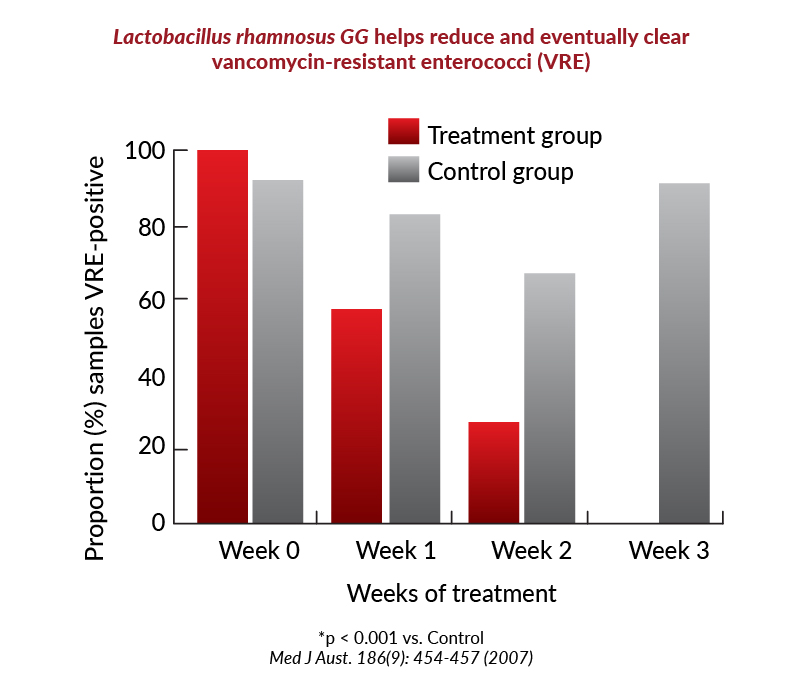 Lactobacillus rhamnosus GG helps reduce and eventually clear vancomycin-resistant enterococci (VRE)

Treatment group
Control group

Proportion (%) samples VRE-positive

100
80
60
40
20
0

Week 0
Week 1
Week 2
Week 3

Weeks of treatment

*p < 0.001 vs. Control
Med J Aust. 186(9): 454-457 (2007)